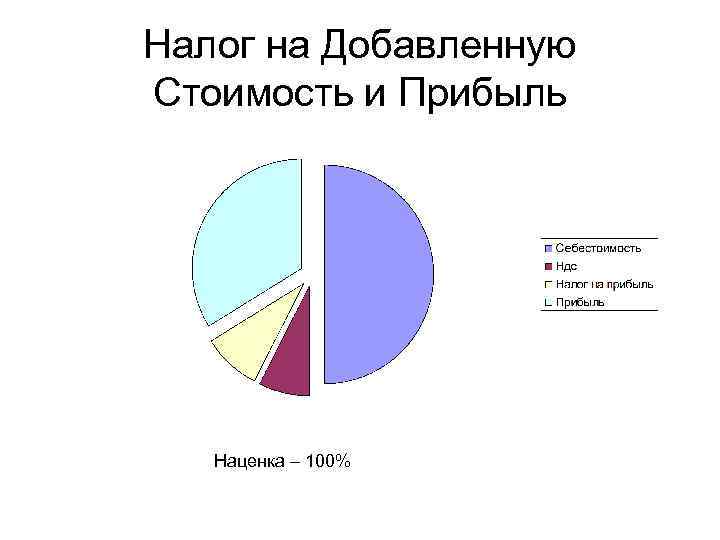 Налог на Добавленную Стоимость и Прибыль

Себестоимость
Ндс
Налог на прибыль
Прибыль

Наценка – 100%